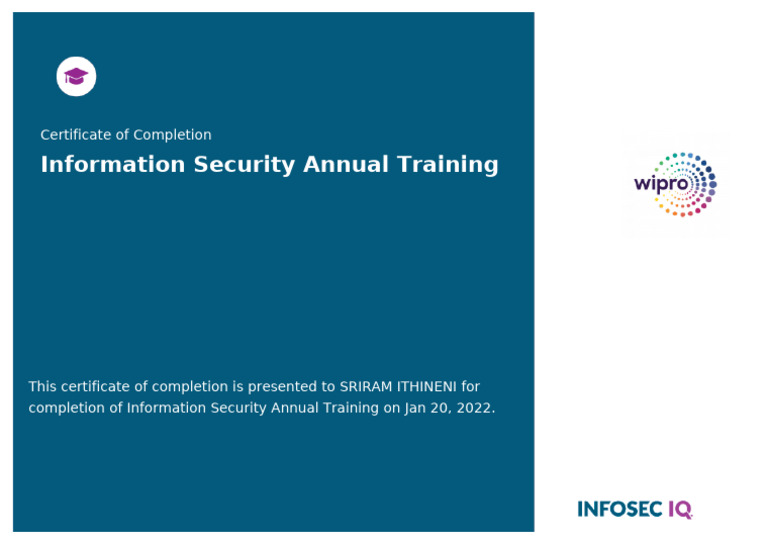 Certificate of Completion

Information Security Annual Training

wipro

This certificate of completion is presented to SRIRAM ITHINENI for completion of Information Security Annual Training on Jan 20, 2022.

INFOSEC IQ